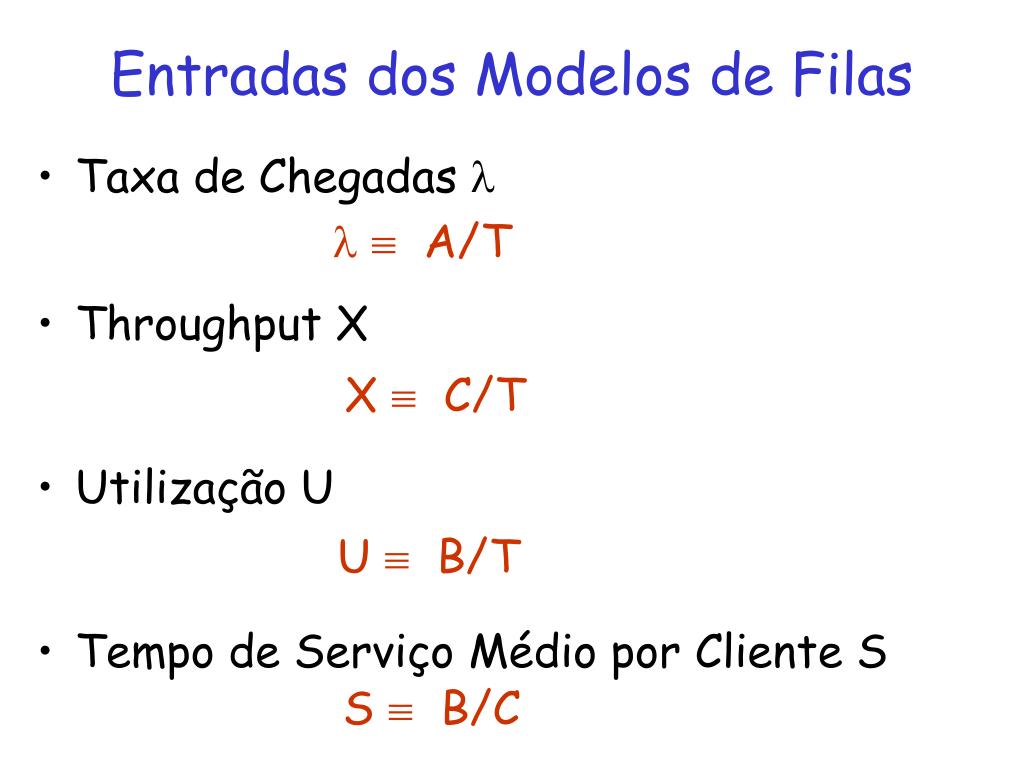 Entradas dos Modelos de Filas

• Taxa de Chegadas $\lambda$

$\lambda \equiv A/T$

• Throughput X

$X \equiv C/T$

• Utilização U

$U \equiv B/T$

• Tempo de Serviço Médio por Cliente S

$S \equiv B/C$